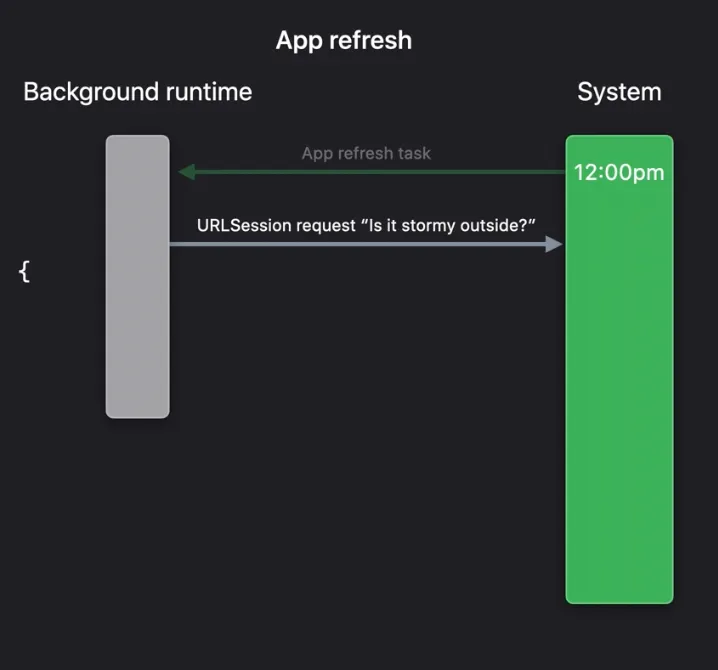 App refresh

Background runtime

System

App refresh task

12:00pm

URLSession request “Is it stormy outside?”

{